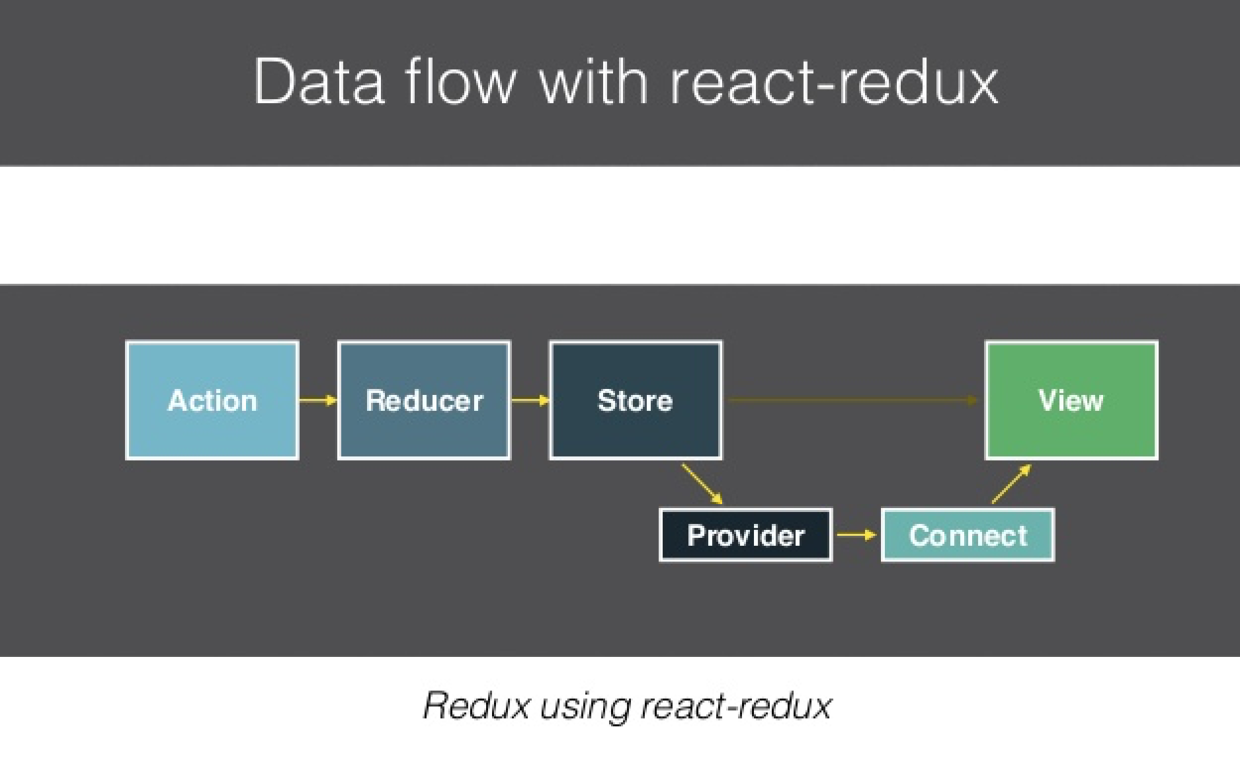 Data flow with react-redux

Action

Reducer

Store

View

Provider

Connect

Redux using react-redux